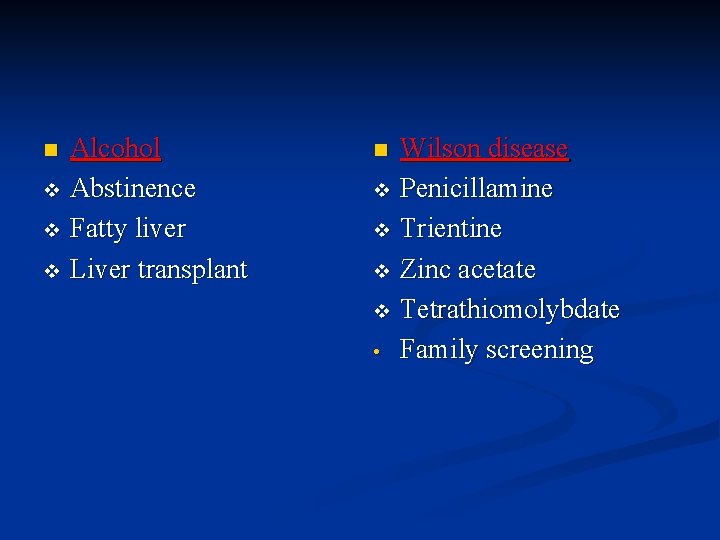 Alcohol
Abstinence
Fatty liver
Liver transplant

Wilson disease
Penicillamine
Trientine
Zinc acetate
Tetrathiomolybdate
Family screening